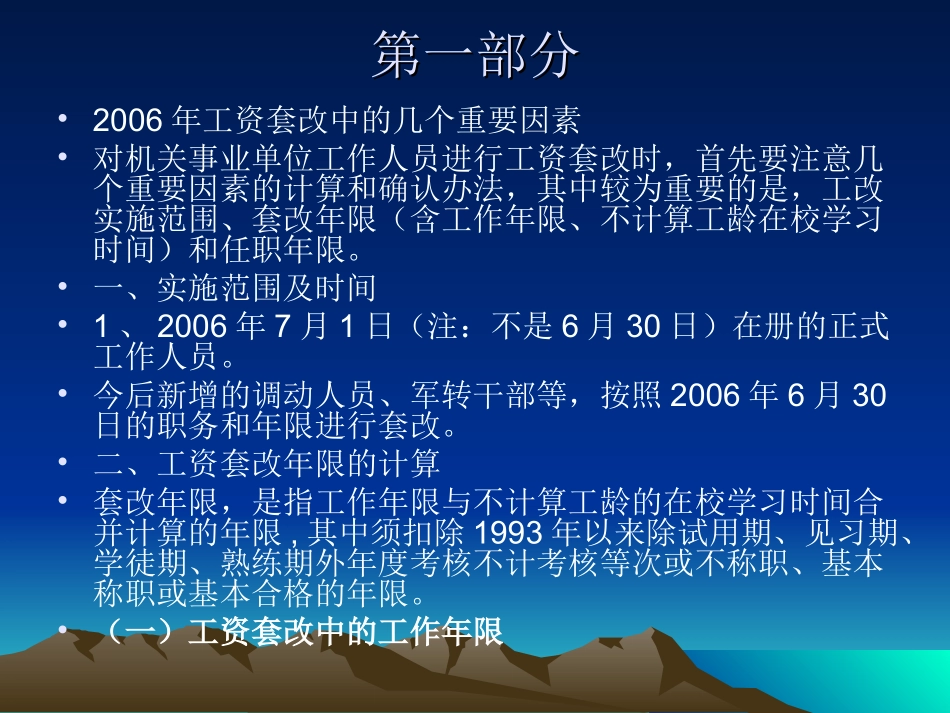 第一部分

• 2006 年工资套改中的几个重要因素

• 对机关事业单位工作人员进行工资套改时，首先要注意几个重要因素的计算和确认办法，其中较为重要的是，工改实施范围、套改年限（含工作年限、不计算工龄在校学习时间）和任职年限。

• 一、实施范围及时间

• 1 、 2006 年 7 月 1 日（注：不是 6 月 30 日）在册的正式工作人员。

• 今后新增的调动人员、军转干部等，按照 2006 年 6 月 30 日的职务和年限进行套改。

• 二、工资套改年限的计算

• 套改年限，是指工作年限与不计算工龄的在校学习时间合并计算的年限 , 其中须扣除 1993 年以来除试用期、见习期、学徒期、熟练期外年度考核不计考核等次或不称职、基本称职或基本合格的年限。

• （一）工资套改中的工作年限